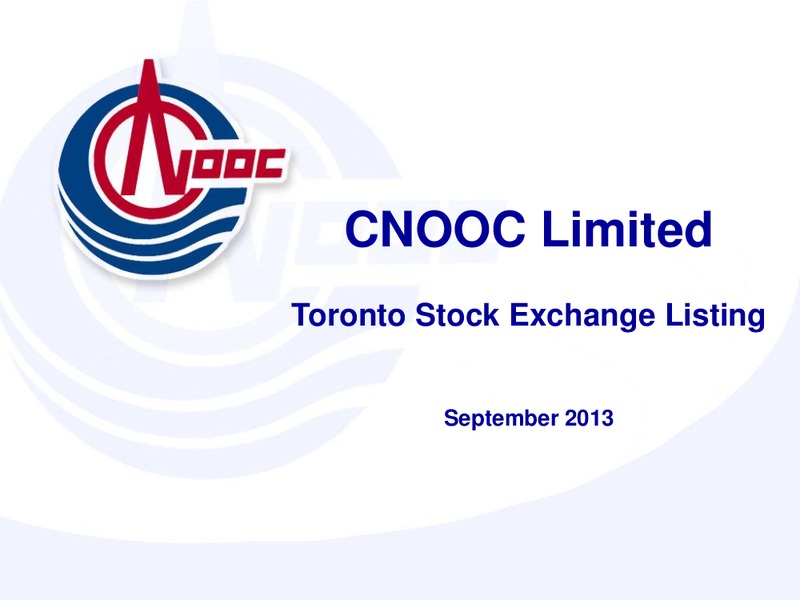 CNOOC

CNOOC Limited

Toronto Stock Exchange Listing

September 2013